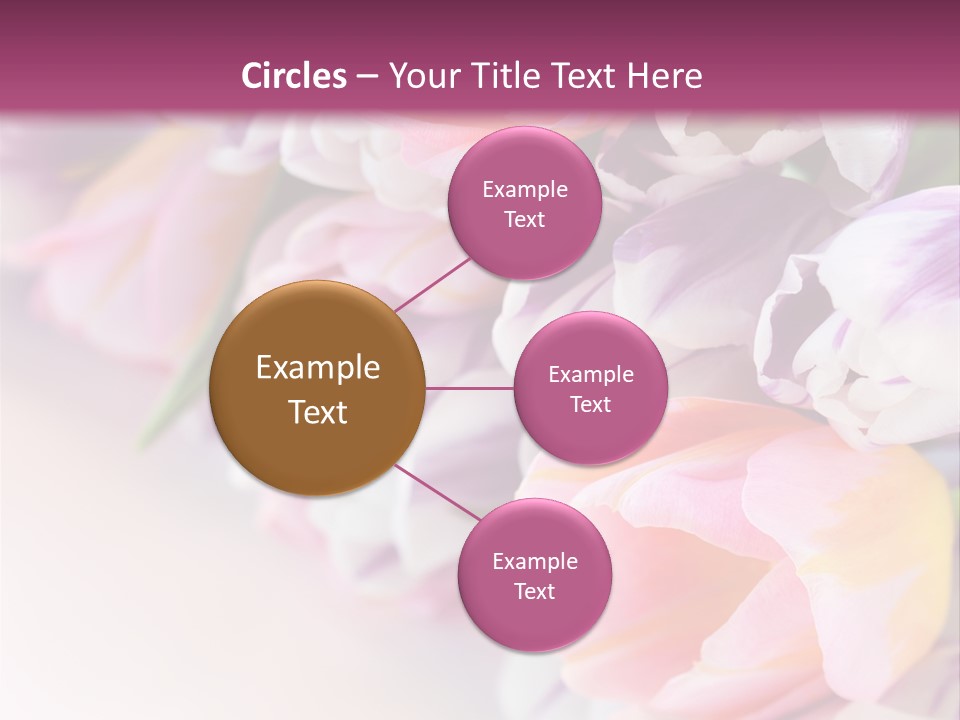 Circles – Your Title Text Here

Example Text

Example Text

Example Text

Example Text